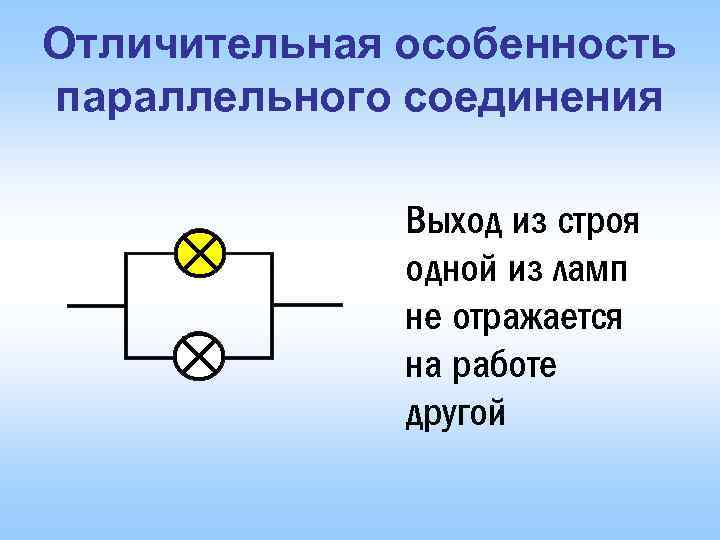 Отличительная особенность параллельного соединения

Выход из строя одной из ламп не отражается на работе другой